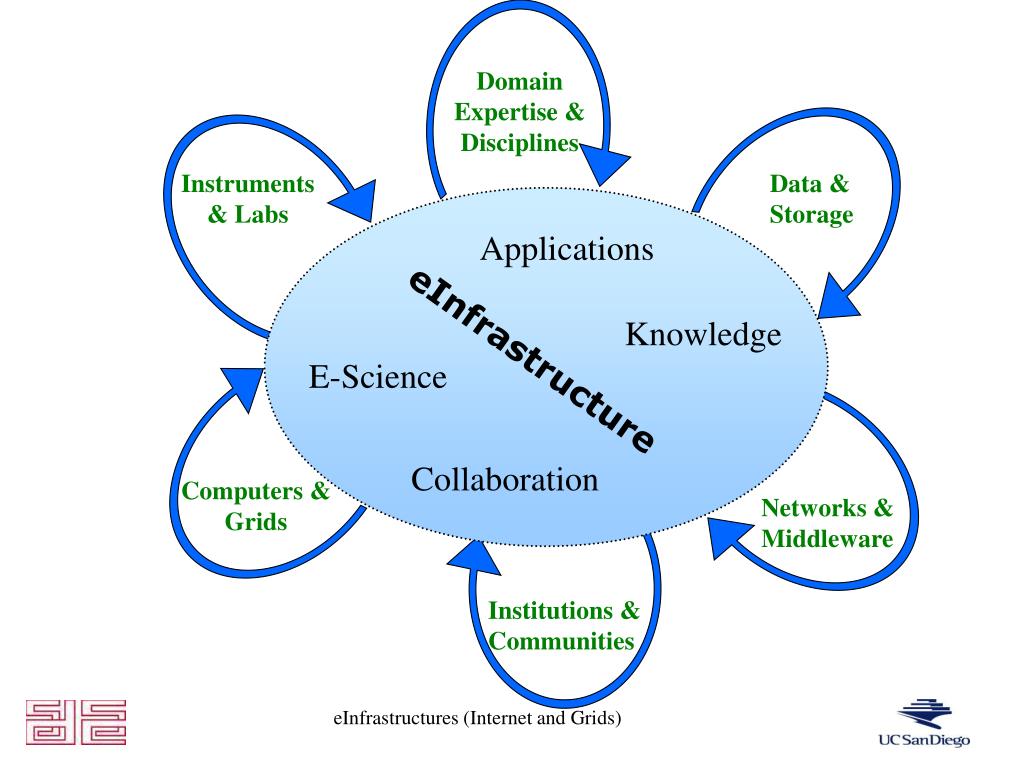 Domain Expertise & Disciplines

Instruments & Labs

Data & Storage

Applications

eInfrastructure

Knowledge

E-Science

Collaboration

Computers & Grids

Networks & Middleware

Institutions & Communities

eInfrastructures (Internet and Grids)

UC San Diego